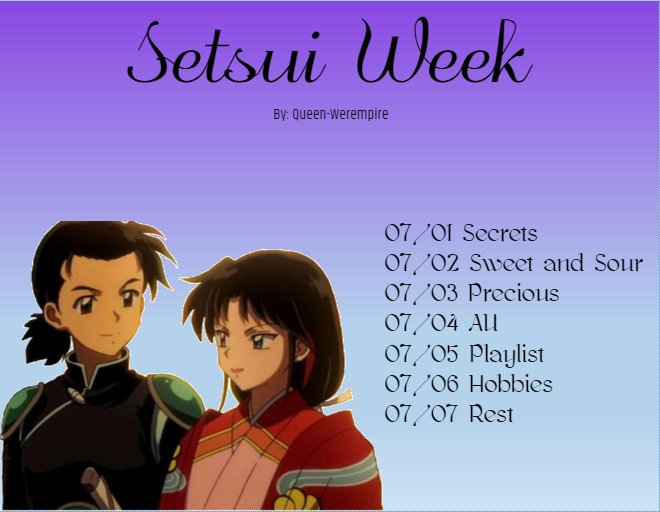 Setsui Week

By: Queen-Werempire

07/01 Secrets
07/02 Sweet and Sour
07/03 Precious
07/04 AU
07/05 Playlist
07/06 Hobbies
07/07 Rest